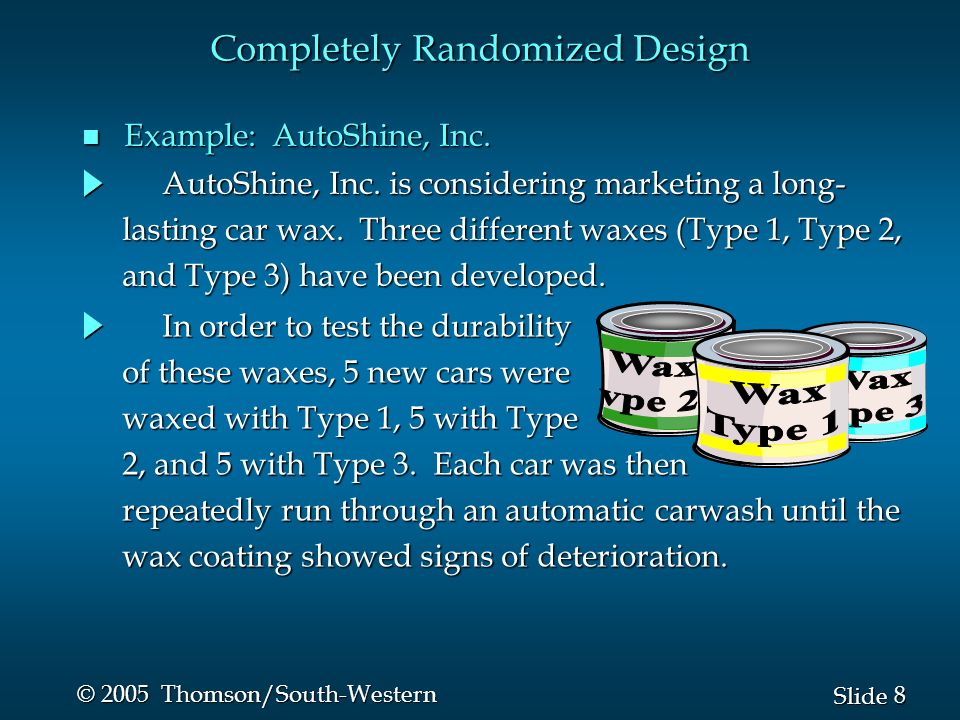 Completely Randomized Design

Example: AutoShine, Inc.

AutoShine, Inc. is considering marketing a long-lasting car wax. Three different waxes (Type 1, Type 2, and Type 3) have been developed.

In order to test the durability of these waxes, 5 new cars were waxed with Type 1, 5 with Type 2, and 5 with Type 3. Each car was then repeatedly run through an automatic carwash until the wax coating showed signs of deterioration.

Wax ype 2

Wax Type 1

Vax pe 3

© 2005 Thomson/South-Western

Slide 8